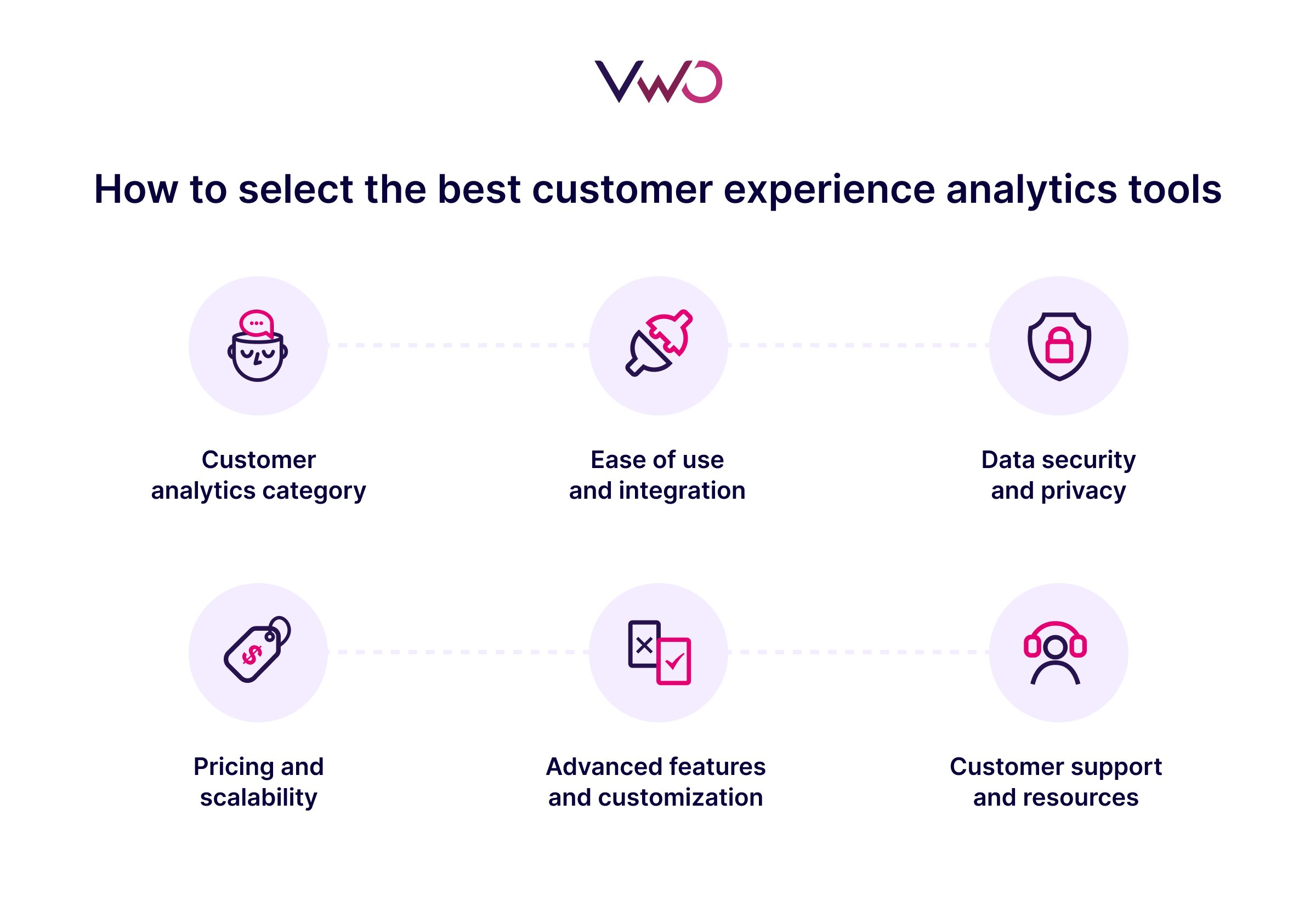 VWO

How to select the best customer experience analytics tools

Customer analytics category

Ease of use and integration

Data security and privacy

Pricing and scalability

Advanced features and customization

Customer support and resources